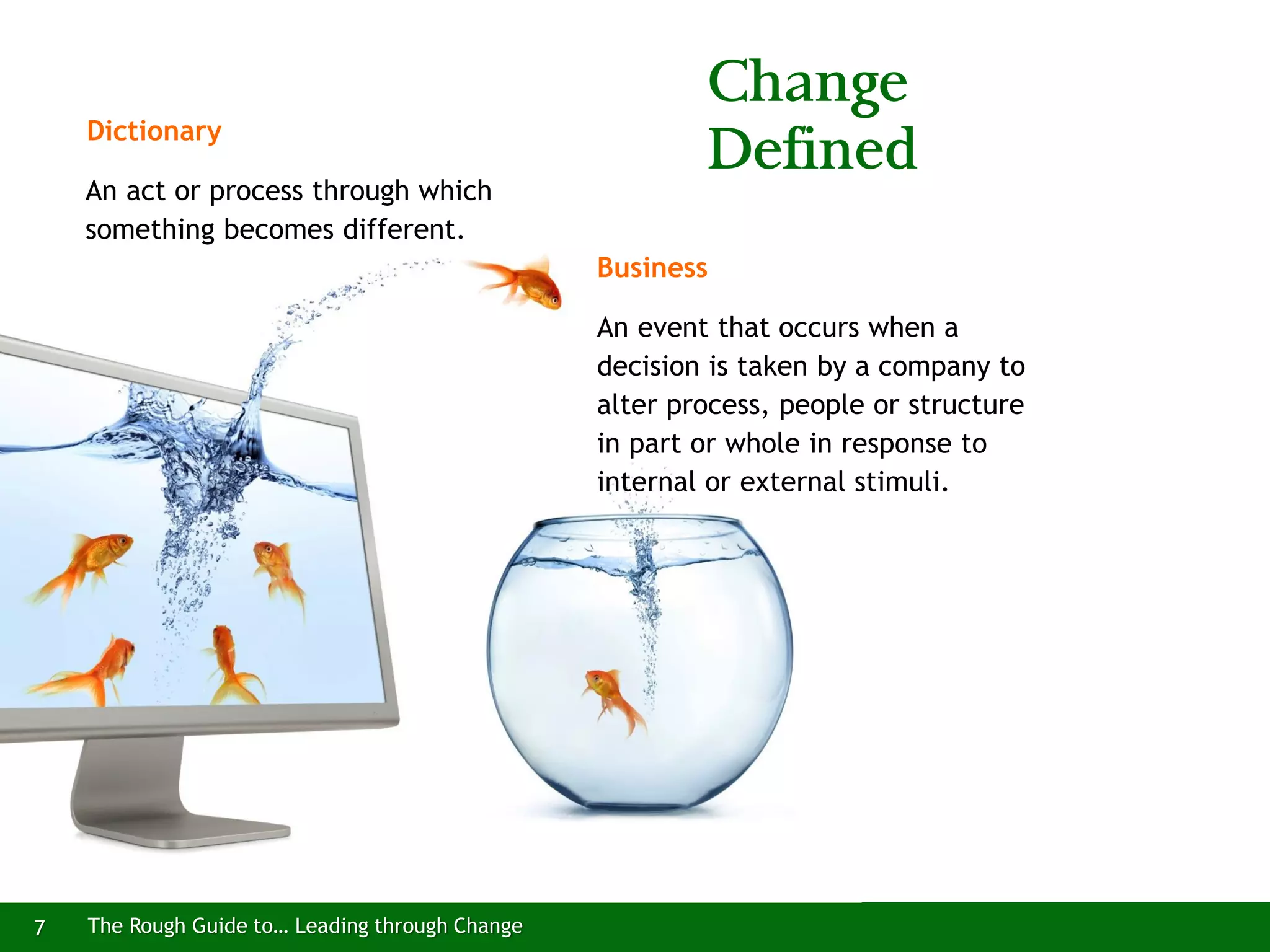 Change Defined

Dictionary

An act or process through which something becomes different.

Business

An event that occurs when a decision is taken by a company to alter process, people or structure in part or whole in response to internal or external stimuli.

7 The Rough Guide to… Leading through Change